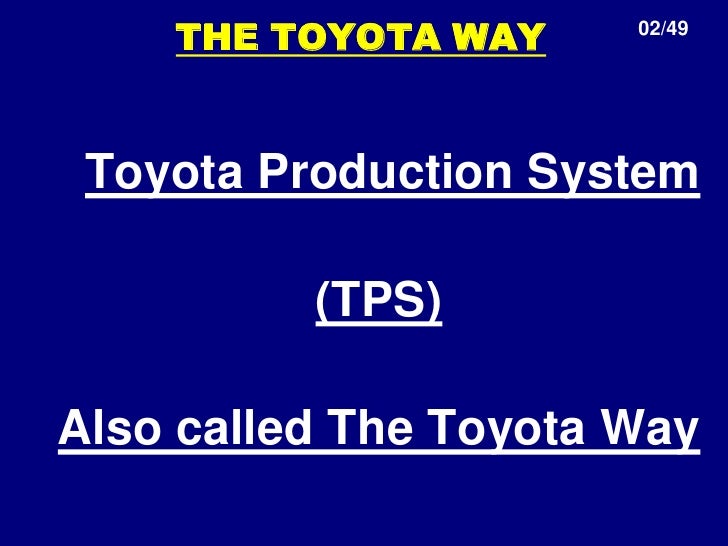 THE TOYOTA WAY

02/49

Toyota Production System

(TPS)

Also called The Toyota Way